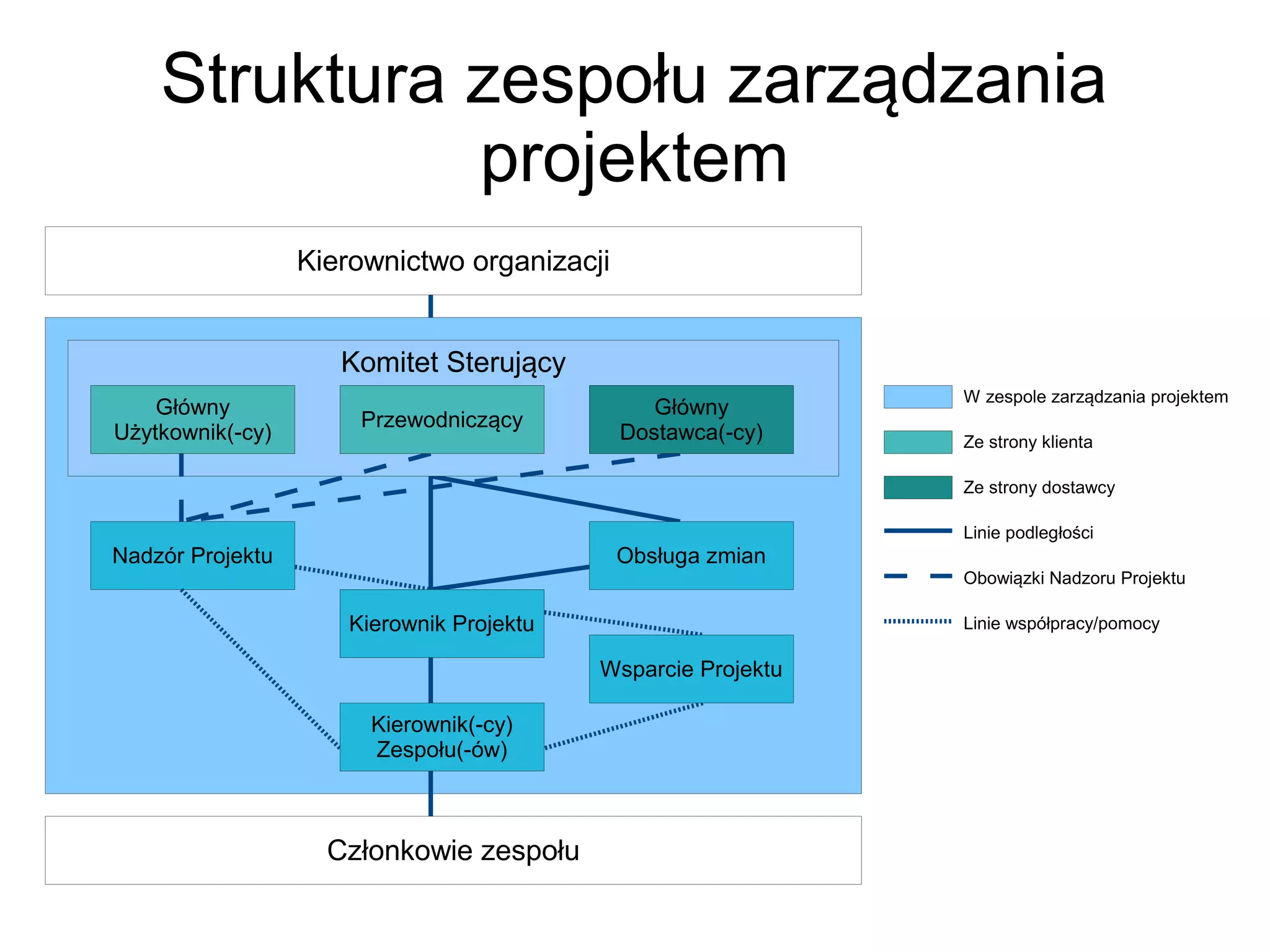 Struktura zespołu zarządzania projektem

Kierownictwo organizacji

Komitet Sterujący

Główny Użytkownik(-cy)

Przewodniczący

Główny Dostawca(-cy)

Nadzór Projektu

Obsługa zmian

Kierownik Projektu

Wsparcie Projektu

Kierownik(-cy) Zespołu(-ów)

Członkowie zespołu

W zespole zarządzania projektem

Ze strony klienta

Ze strony dostawcy

Linie podległości

Obowiązki Nadzoru Projektu

Linie współpracy/pomocy